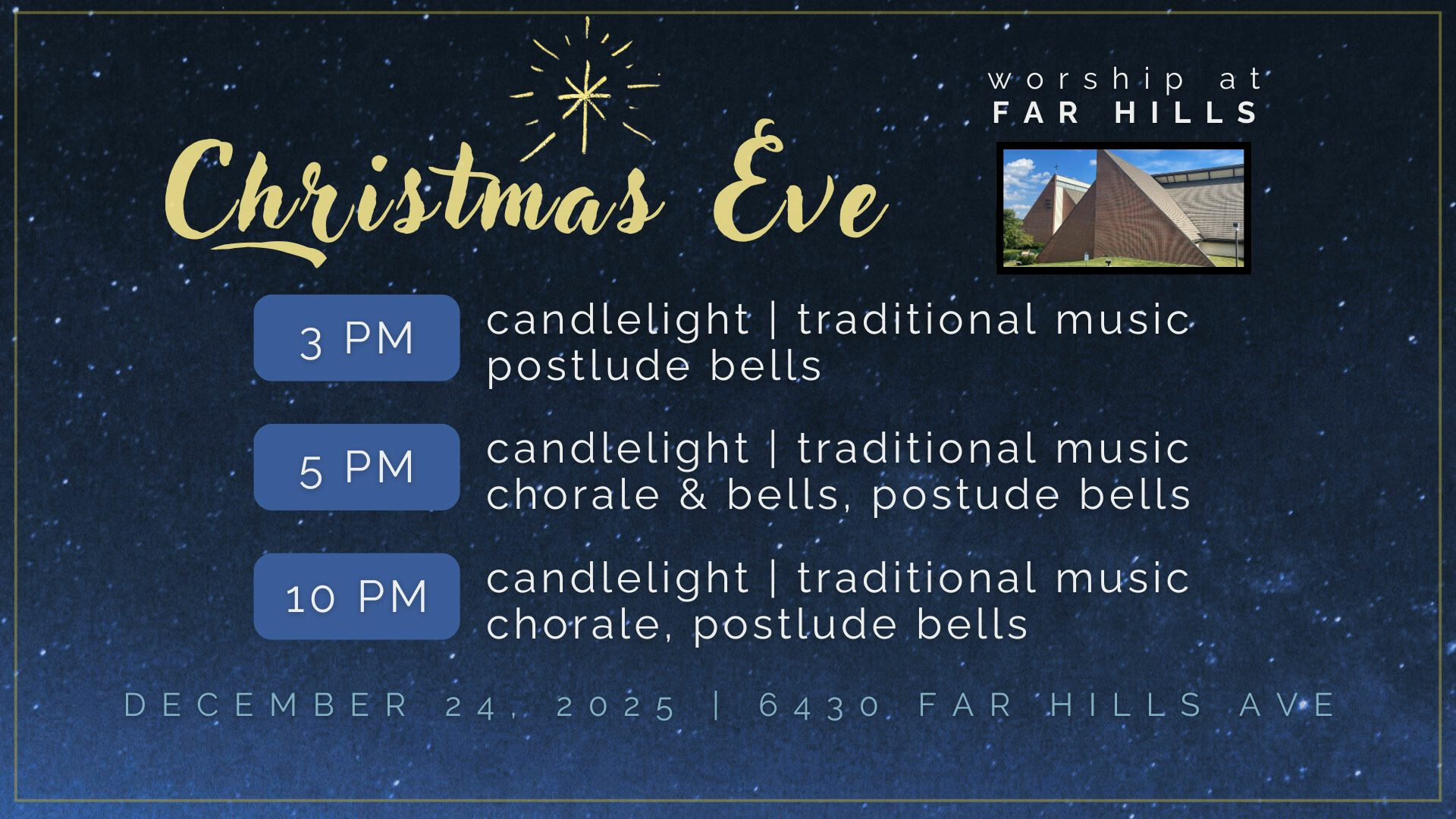 Christmas Eve

worship at
FAR HILLS

3 PM candlelight | traditional music
postlude bells

5 PM candlelight | traditional music
chorale & bells, postude bells

10 PM candlelight | traditional music
chorale, postlude bells

DECEMBER 24, 2025 | 6430 FAR HILLS AVE